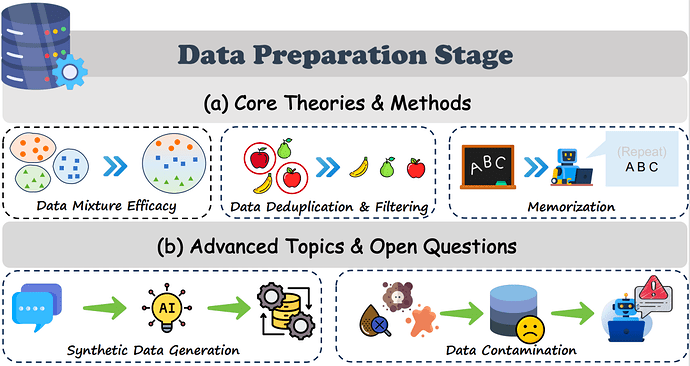 Data Preparation Stage

(a) Core Theories & Methods

Data Mixture Efficacy

Data Deduplication & Filtering

ABC

(Repeat)
A B C

Memorization

(b) Advanced Topics & Open Questions

AI

Synthetic Data Generation

Data Contamination